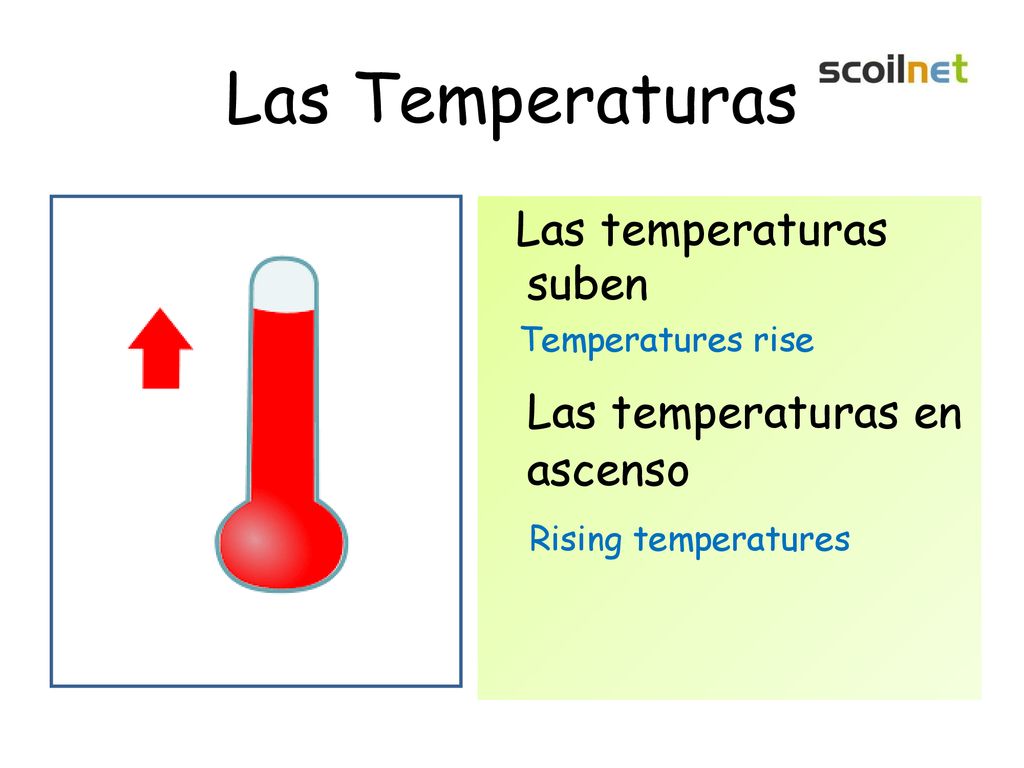 Las Temperaturas

scoilnet

Las temperaturas suben

Temperatures rise

Las temperaturas en ascenso

Rising temperatures